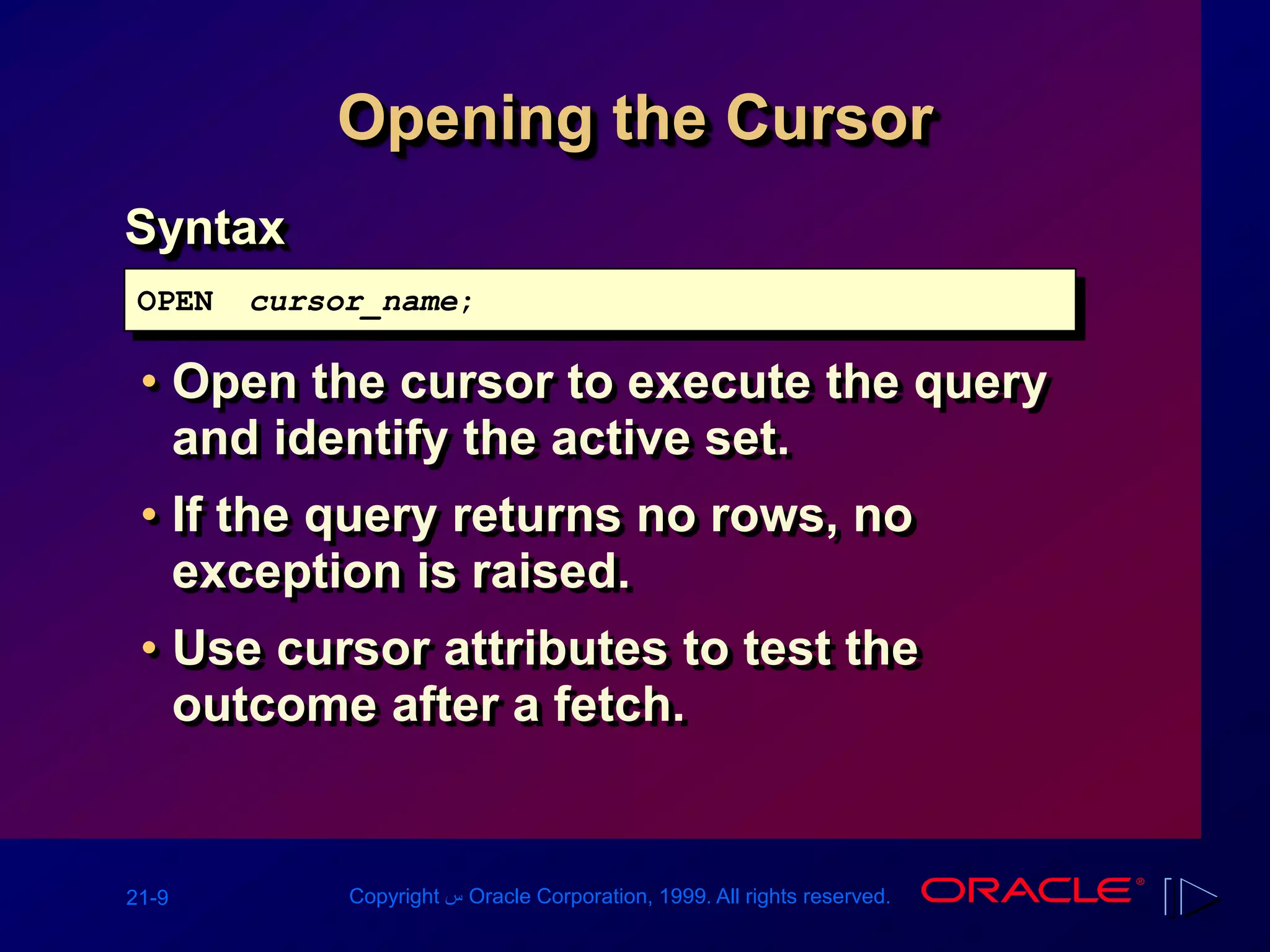 Opening the Cursor

Syntax

OPEN cursor_name;

• Open the cursor to execute the query and identify the active set.

• If the query returns no rows, no exception is raised.

• Use cursor attributes to test the outcome after a fetch.

21-9

Copyright س Oracle Corporation, 1999. All rights reserved.

ORACLE®